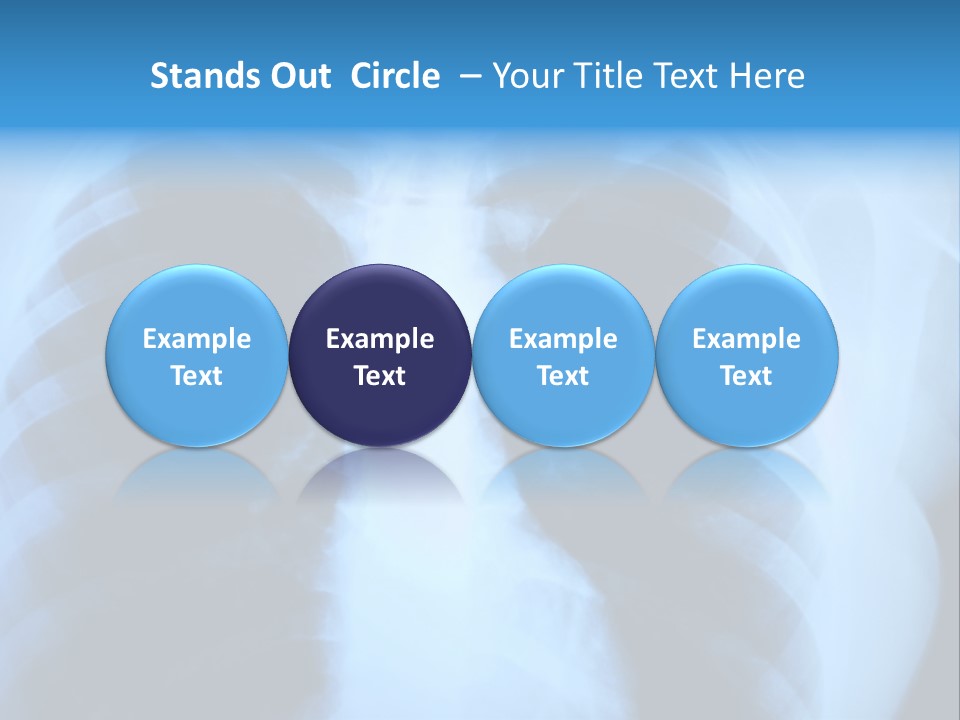 Stands Out  Circle  – Your Title Text Here

Example Text

Example Text

Example Text

Example Text